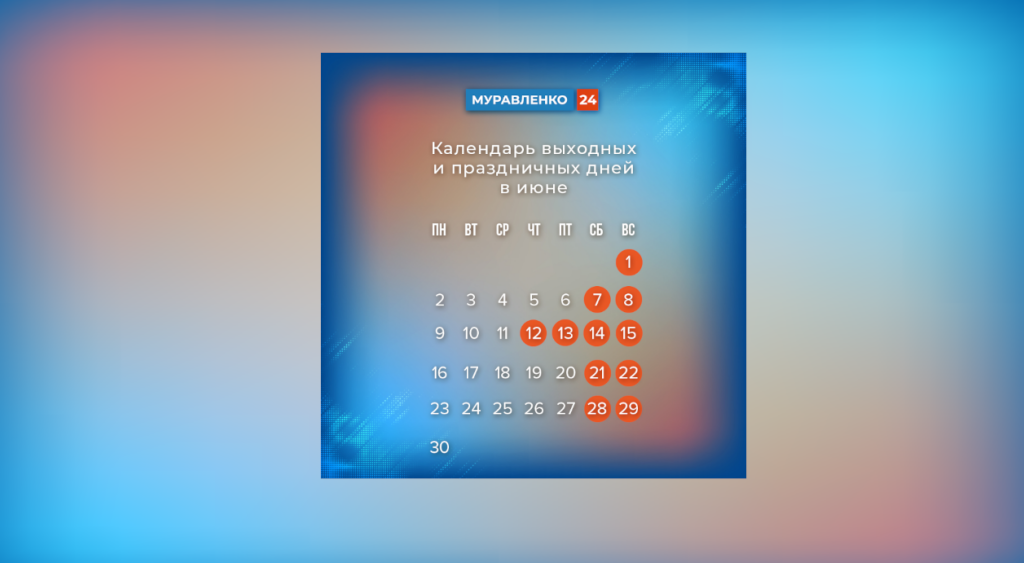 МУРАВЛЕНКО 24

Календарь выходных и праздничных дней в июне

| ПН | ВТ | СР | ЧТ | ПТ | СБ | ВС |
|---|---|---|---|---|---|---|
| | | | | | | 1 |
| 2 | 3 | 4 | 5 | 6 | 7 | 8 |
| 9 | 10 | 11 | 12 | 13 | 14 | 15 |
| 16 | 17 | 18 | 19 | 20 | 21 | 22 |
| 23 | 24 | 25 | 26 | 27 | 28 | 29 |
| 30 | | | | | | |